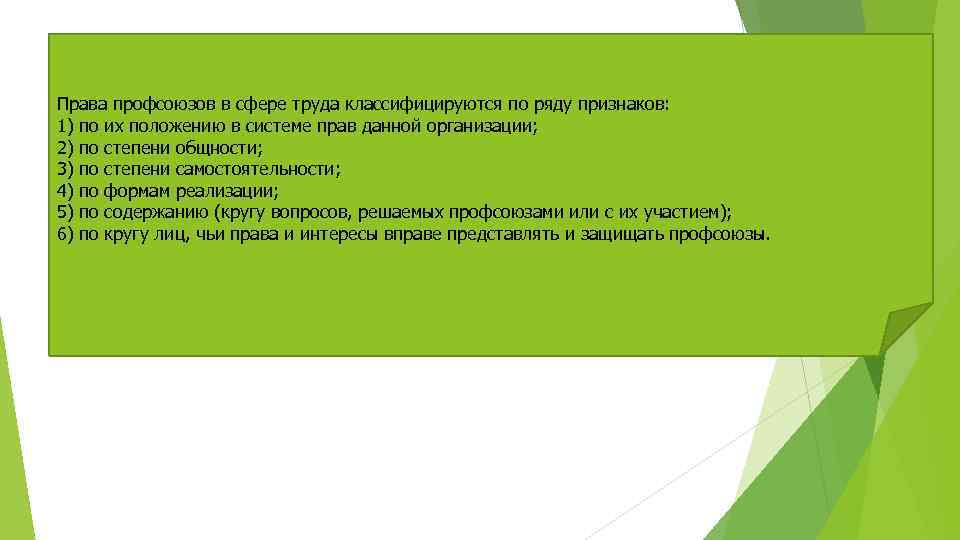 Права профсоюзов в сфере труда классифицируются по ряду признаков:
1) по их положению в системе прав данной организации;
2) по степени общности;
3) по степени самостоятельности;
4) по формам реализации;
5) по содержанию (кругу вопросов, решаемых профсоюзами или с их участием);
6) по кругу лиц, чьи права и интересы вправе представлять и защищать профсоюзы.